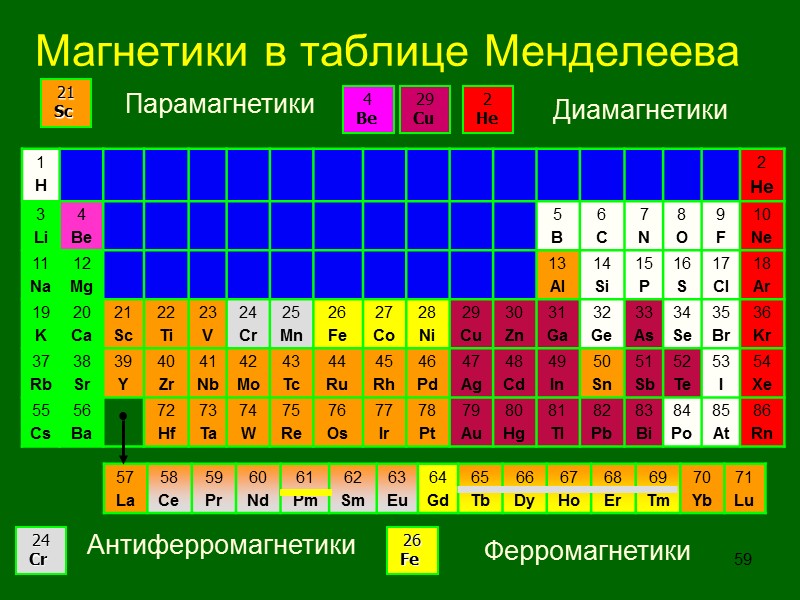 Магнетики в таблице Менделеева

21 Sc Парамагнетики

4 Be 29 Cu 2 He Диамагнетики

| 1 H | | | | | | | | | | | | | | | | | 2 He |
|---|---|---|---|---|---|---|---|---|---|---|---|---|---|---|---|---|---|
| 3 Li | 4 Be | | | | | | | | | | | 5 B | 6 C | 7 N | 8 O | 9 F | 10 Ne |
| 11 Na | 12 Mg | | | | | | | | | | | 13 Al | 14 Si | 15 P | 16 S | 17 Cl | 18 Ar |
| 19 K | 20 Ca | 21 Sc | 22 Ti | 23 V | 24 Cr | 25 Mn | 26 Fe | 27 Co | 28 Ni | 29 Cu | 30 Zn | 31 Ga | 32 Ge | 33 As | 34 Se | 35 Br | 36 Kr |
| 37 Rb | 38 Sr | 39 Y | 40 Zr | 41 Nb | 42 Mo | 43 Tc | 44 Ru | 45 Rh | 46 Pd | 47 Ag | 48 Cd | 49 In | 50 Sn | 51 Sb | 52 Te | 53 I | 54 Xe |
| 55 Cs | 56 Ba | | 72 Hf | 73 Ta | 74 W | 75 Re | 76 Os | 77 Ir | 78 Pt | 79 Au | 80 Hg | 81 Tl | 82 Pb | 83 Bi | 84 Po | 85 At | 86 Rn |

| 57 La | 58 Ce | 59 Pr | 60 Nd | 61 Pm | 62 Sm | 63 Eu | 64 Gd | 65 Tb | 66 Dy | 67 Ho | 68 Er | 69 Tm | 70 Yb | 71 Lu |
|---|---|---|---|---|---|---|---|---|---|---|---|---|---|---|

24 Cr Антиферромагнетики

26 Fe Ферромагнетики

59